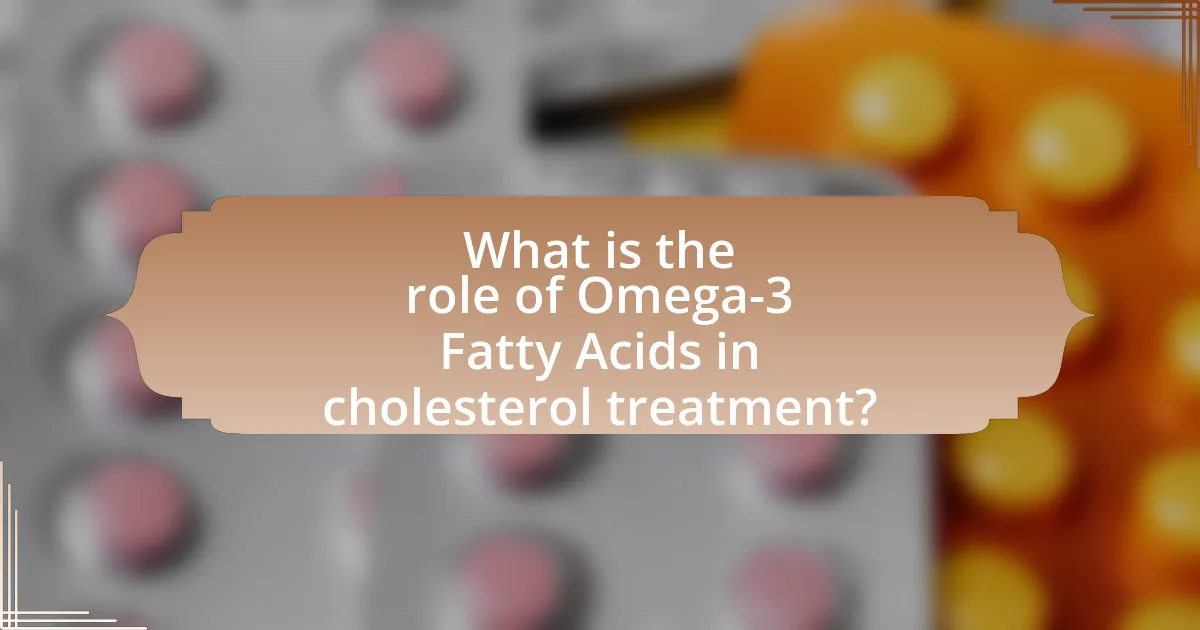 What is the role of Omega-3 Fatty Acids in cholesterol treatment?